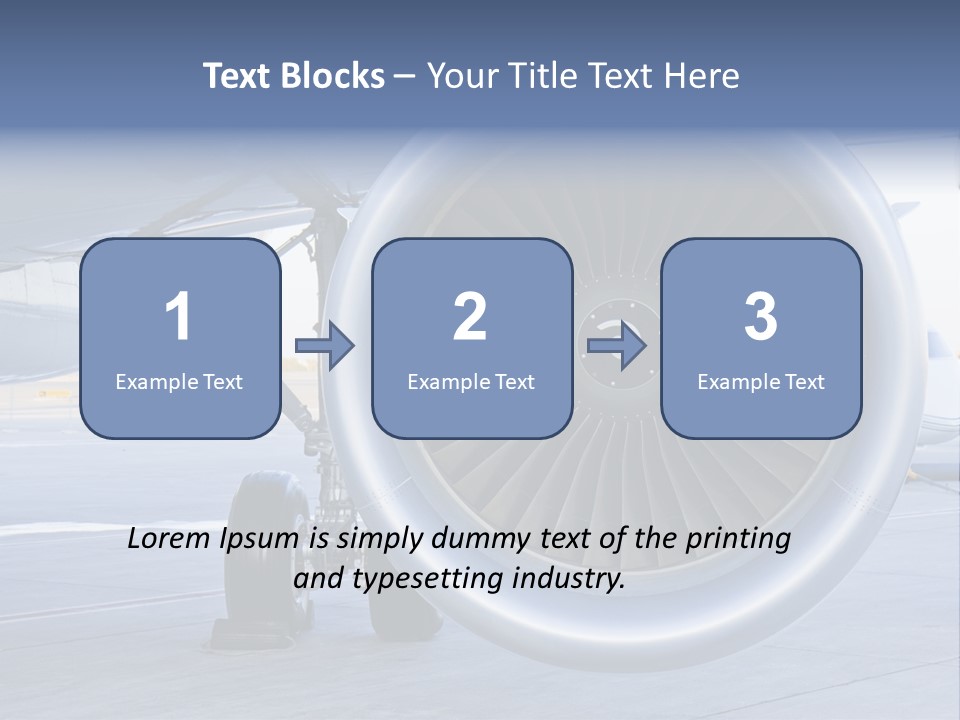 Text Blocks – Your Title Text Here

1
Example Text

2
Example Text

3
Example Text

Lorem Ipsum is simply dummy text of the printing and typesetting industry.